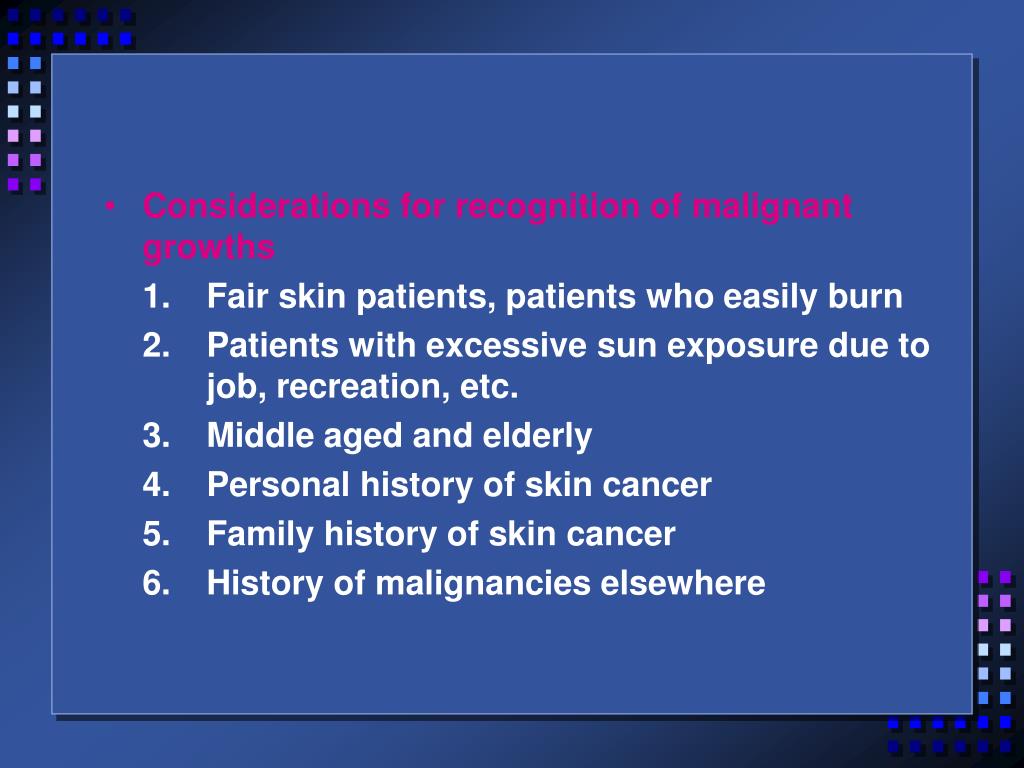 • Considerations for recognition of malignant growths

1. Fair skin patients, patients who easily burn
2. Patients with excessive sun exposure due to job, recreation, etc.
3. Middle aged and elderly
4. Personal history of skin cancer
5. Family history of skin cancer
6. History of malignancies elsewhere